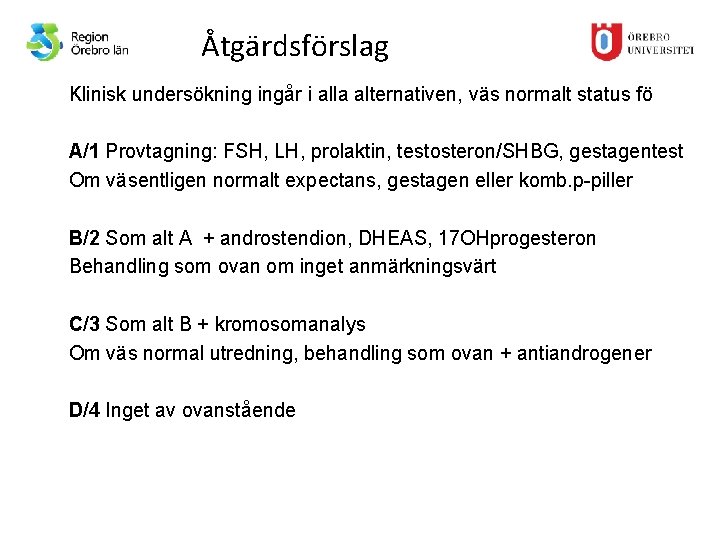 Region Örebro län

Åtgärdsförslag

ÖREBRO UNIVERSITET

Klinisk undersökning ingår i alla alternativen, väs normalt status fö

A/1 Provtagning: FSH, LH, prolaktin, testosteron/SHBG, gestagentest
Om väsentligen normalt expectans, gestagen eller komb.p-piller

B/2 Som alt A + androstendion, DHEAS, 17OHprogesteron
Behandling som ovan om inget anmärkningsvärt

C/3 Som alt B + kromosomanalys
Om väs normal utredning, behandling som ovan + antiandrogener

D/4 Inget av ovanstående